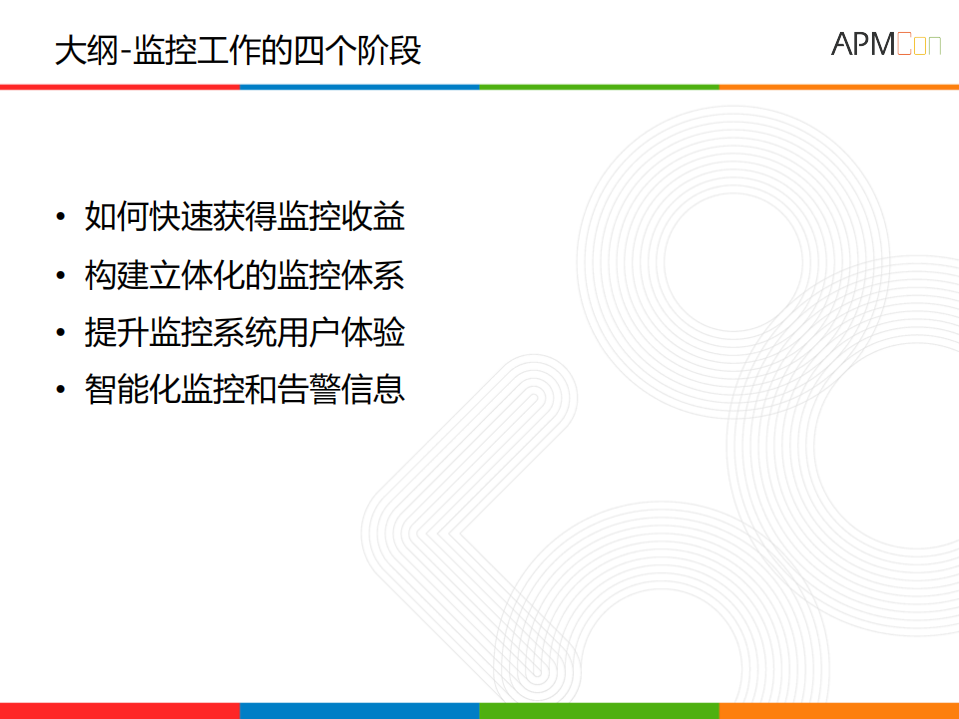 大纲-监控工作的四个阶段

APMCon

• 如何快速获得监控收益
• 构建立体化的监控体系
• 提升监控系统用户体验
• 智能化监控和告警信息